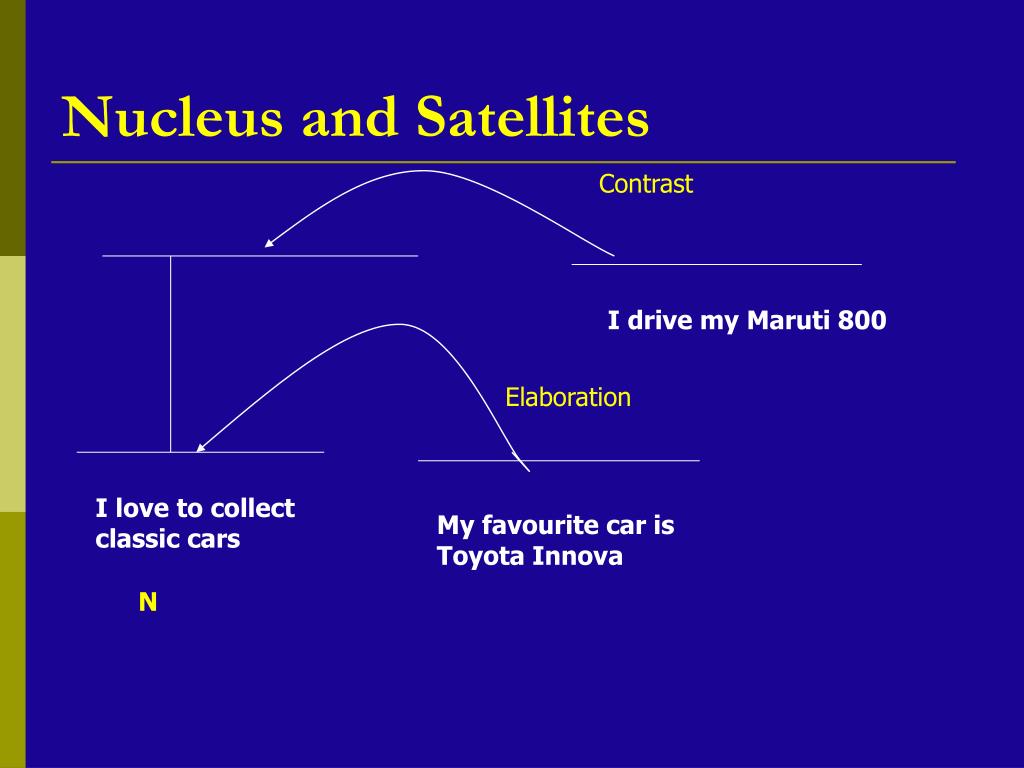 Nucleus and Satellites

Contrast

I drive my Maruti 800

Elaboration

I love to collect classic cars

My favourite car is Toyota Innova

N